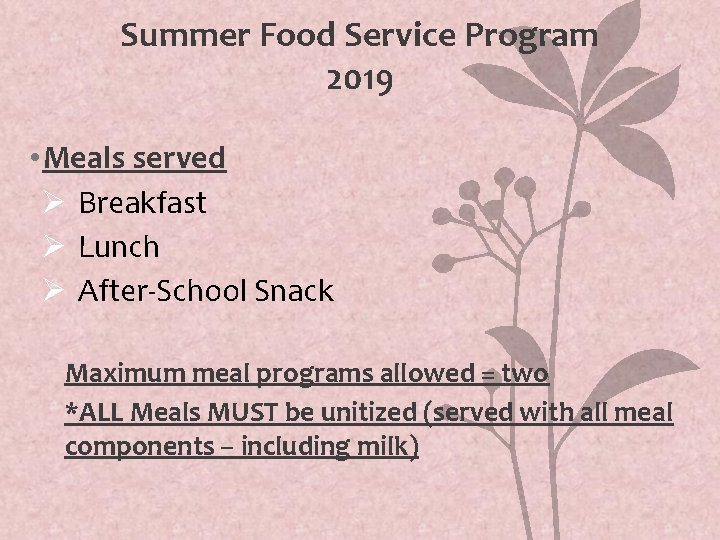 Summer Food Service Program
2019

• Meals served
➢ Breakfast
➢ Lunch
➢ After-School Snack

Maximum meal programs allowed = two
*ALL Meals MUST be unitized (served with all meal components – including milk)